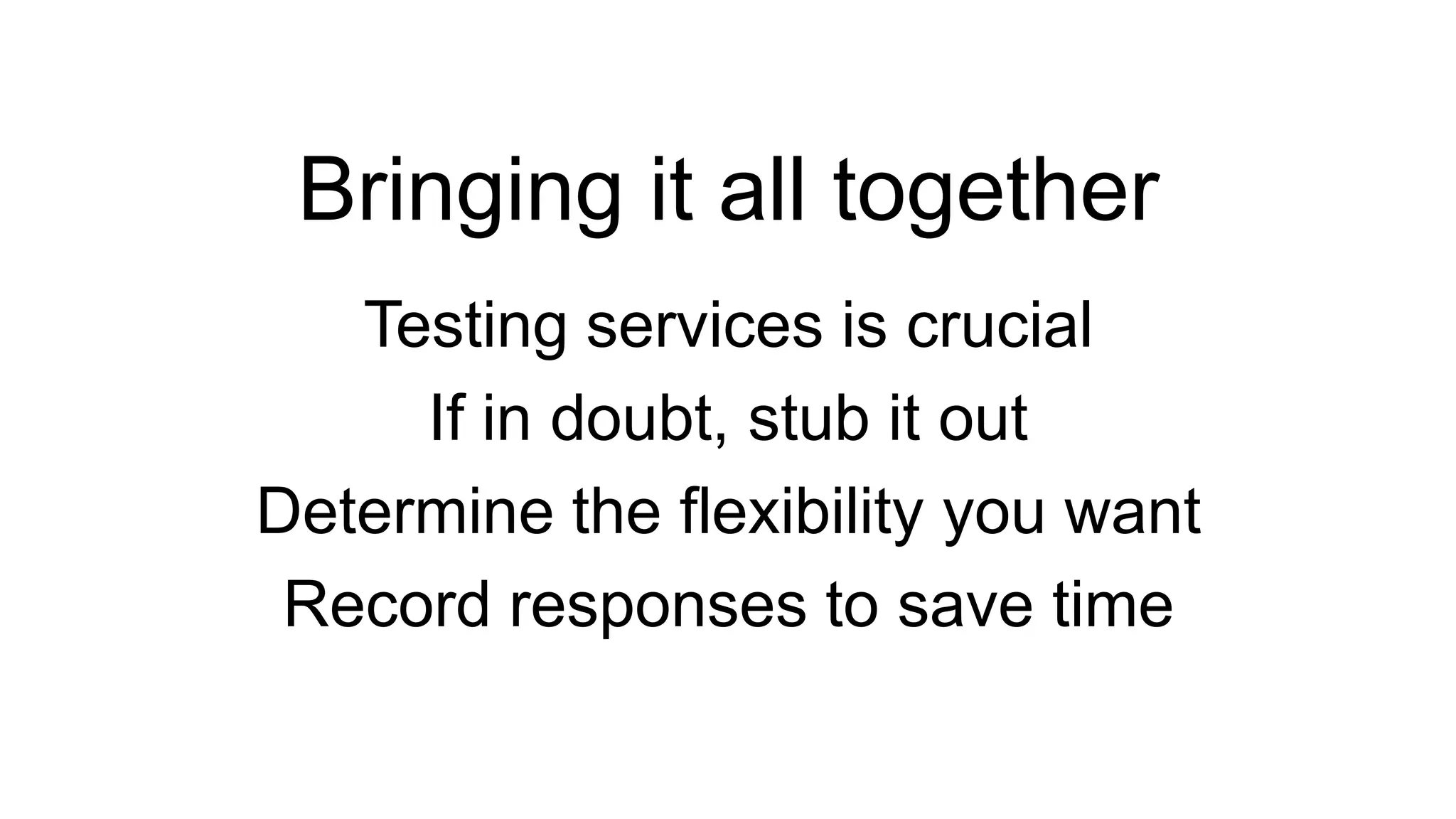 Bringing it all together

Testing services is crucial

If in doubt, stub it out

Determine the flexibility you want

Record responses to save time